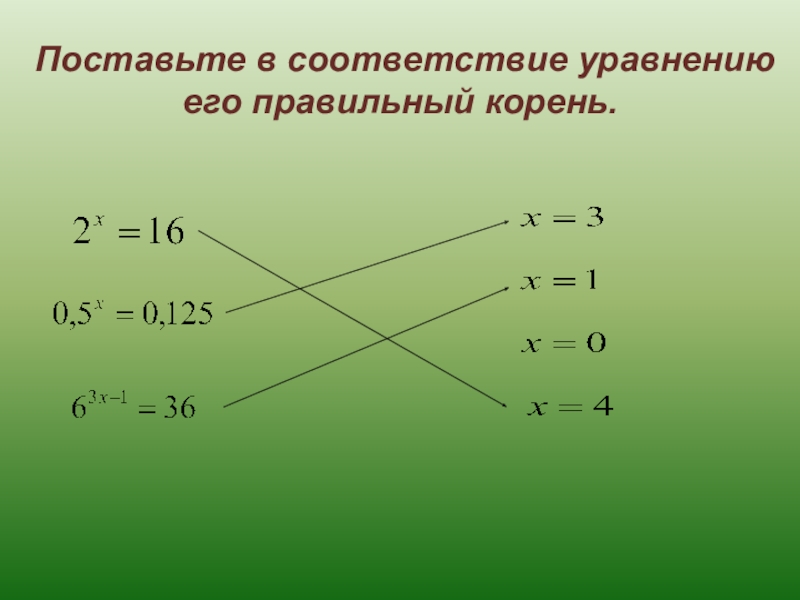 Поставьте в соответствие уравнению его правильный корень.

$2^x = 16$

$0{,}5^x = 0{,}125$

$6^{3x-1} = 36$

$x = 3$

$x = 1$

$x = 0$

$x = 4$